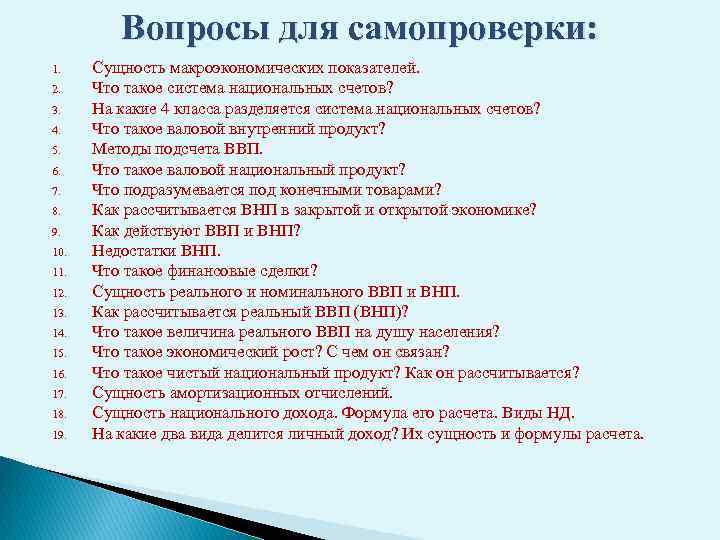 Вопросы для самопроверки:

1. Сущность макроэкономических показателей.
2. Что такое система национальных счетов?
3. На какие 4 класса разделяется система национальных счетов?
4. Что такое валовой внутренний продукт?
5. Методы подсчета ВВП.
6. Что такое валовой национальный продукт?
7. Что подразумевается под конечными товарами?
8. Как рассчитывается ВНП в закрытой и открытой экономике?
9. Как действуют ВВП и ВНП?
10. Недостатки ВНП.
11. Что такое финансовые сделки?
12. Сущность реального и номинального ВВП и ВНП.
13. Как рассчитывается реальный ВВП (ВНП)?
14. Что такое величина реального ВВП на душу населения?
15. Что такое экономический рост? С чем он связан?
16. Что такое чистый национальный продукт? Как он рассчитывается?
17. Сущность амортизационных отчислений.
18. Сущность национального дохода. Формула его расчета. Виды НД.
19. На какие два вида делится личный доход? Их сущность и формулы расчета.